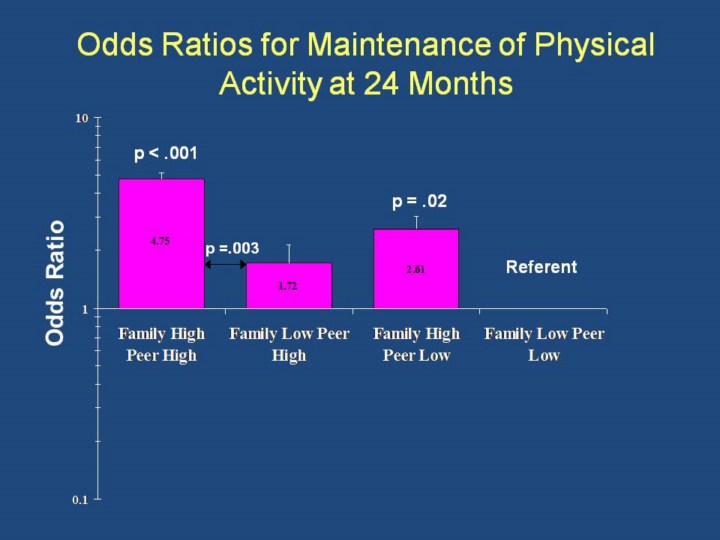 Odds Ratios for Maintenance of Physical Activity at 24 Months

Odds Ratio

10

1

0.1

p < .001

4.75

p =.003

1.72

p = .02

2.61

Referent

Family High Peer High

Family Low Peer High

Family High Peer Low

Family Low Peer Low